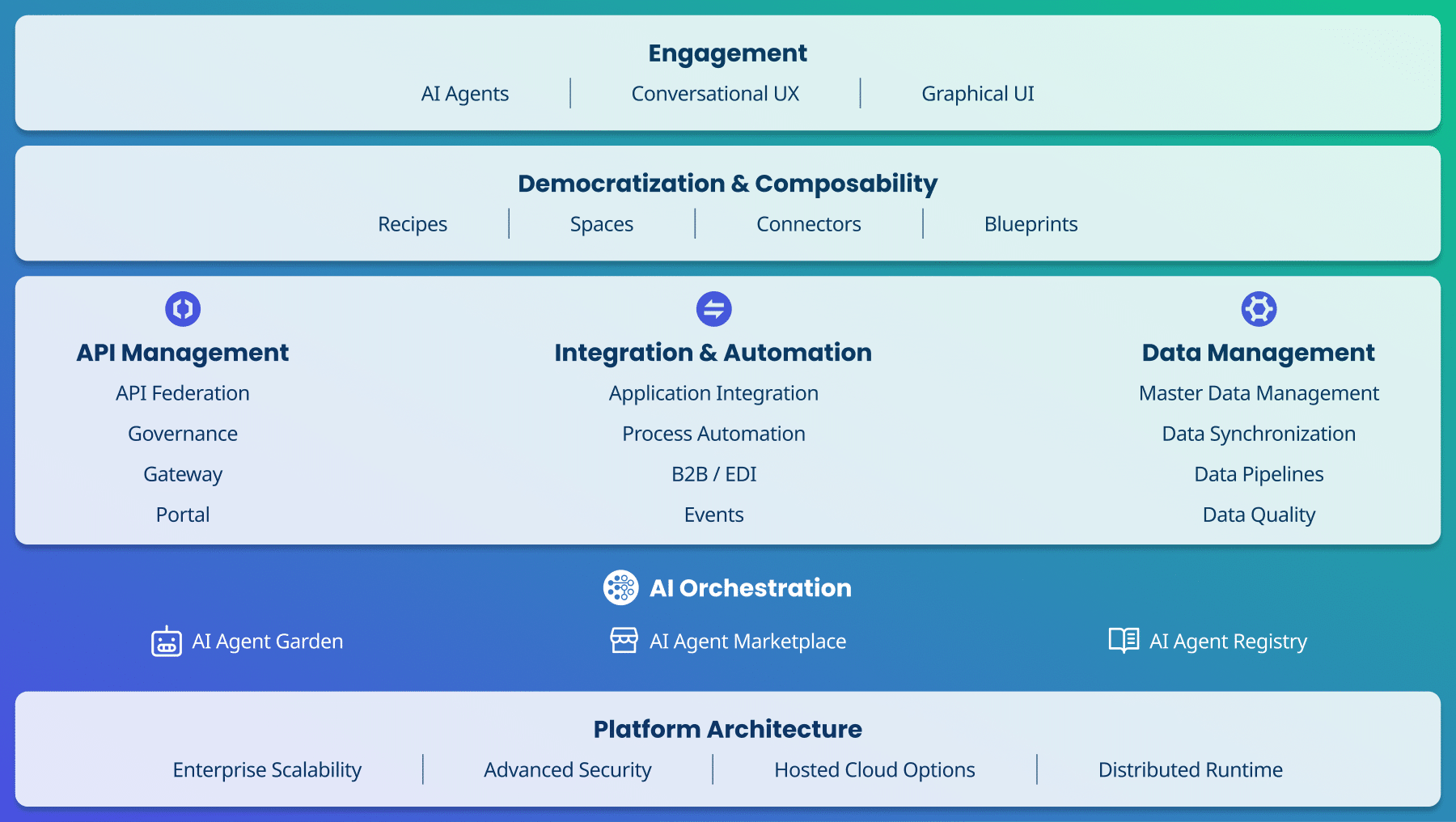 Engagement

AI Agents | Conversational UX | Graphical UI

Democratization & Composability

Recipes | Spaces | Connectors | Blueprints

API Management

API Federation

Governance

Gateway

Portal

Integration & Automation

Application Integration

Process Automation

B2B / EDI

Events

Data Management

Master Data Management

Data Synchronization

Data Pipelines

Data Quality

AI Orchestration

AI Agent Garden

AI Agent Marketplace

AI Agent Registry

Platform Architecture

Enterprise Scalability | Advanced Security | Hosted Cloud Options | Distributed Runtime